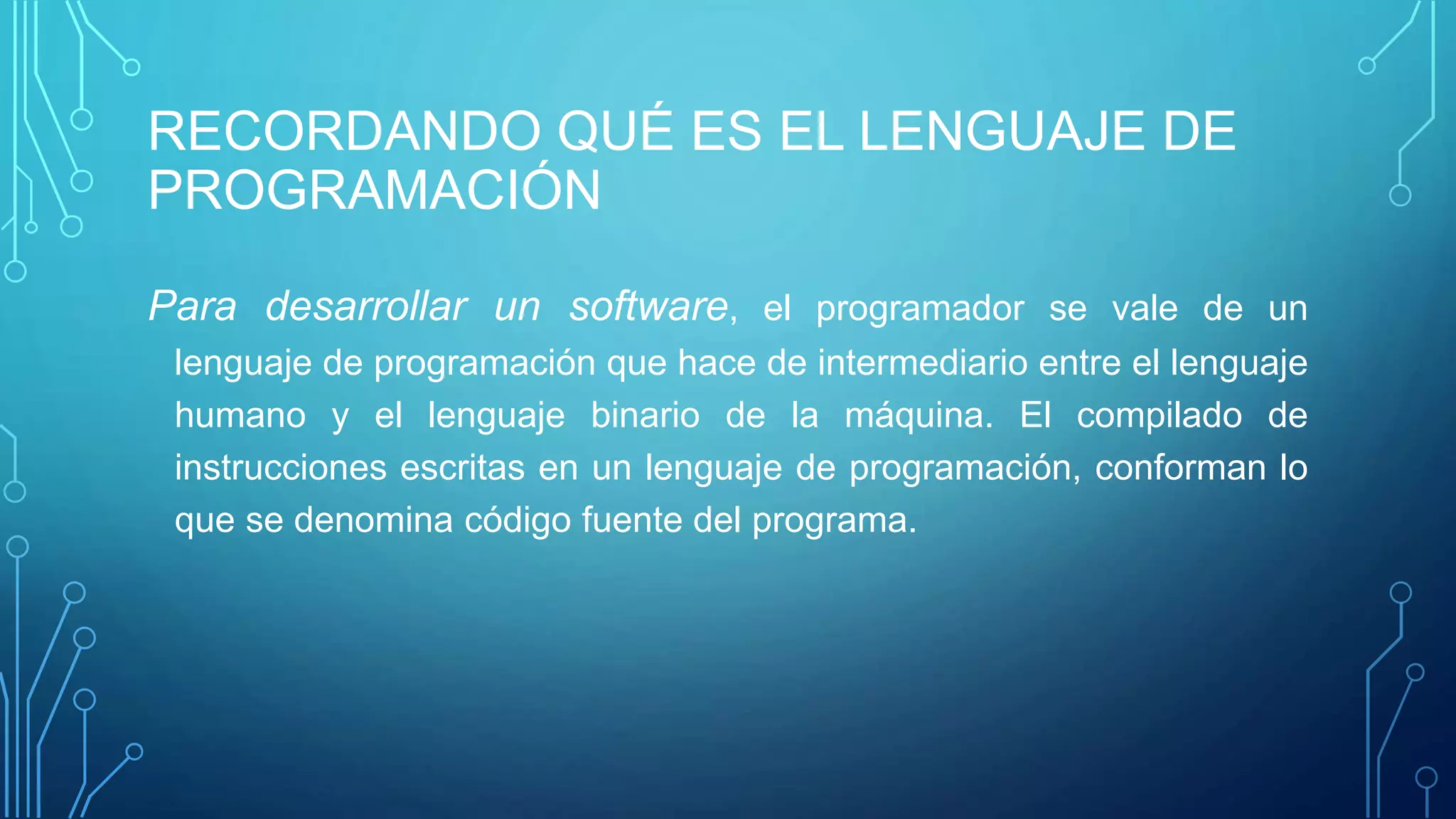 RECORDANDO QUÉ ES EL LENGUAJE DE PROGRAMACIÓN

Para desarrollar un software, el programador se vale de un lenguaje de programación que hace de intermediario entre el lenguaje humano y el lenguaje binario de la máquina. El compilado de instrucciones escritas en un lenguaje de programación, conforman lo que se denomina código fuente del programa.